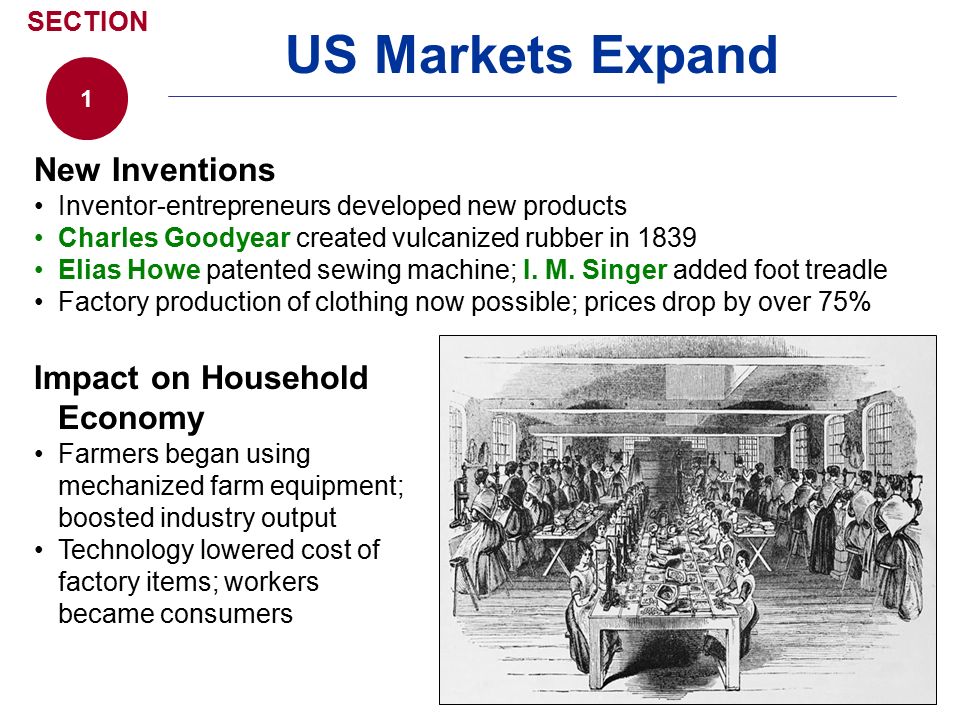 SECTION
1

US Markets Expand

New Inventions
• Inventor-entrepreneurs developed new products
• Charles Goodyear created vulcanized rubber in 1839
• Elias Howe patented sewing machine; I. M. Singer added foot treadle
• Factory production of clothing now possible; prices drop by over 75%

Impact on Household Economy
• Farmers began using mechanized farm equipment; boosted industry output
• Technology lowered cost of factory items; workers became consumers